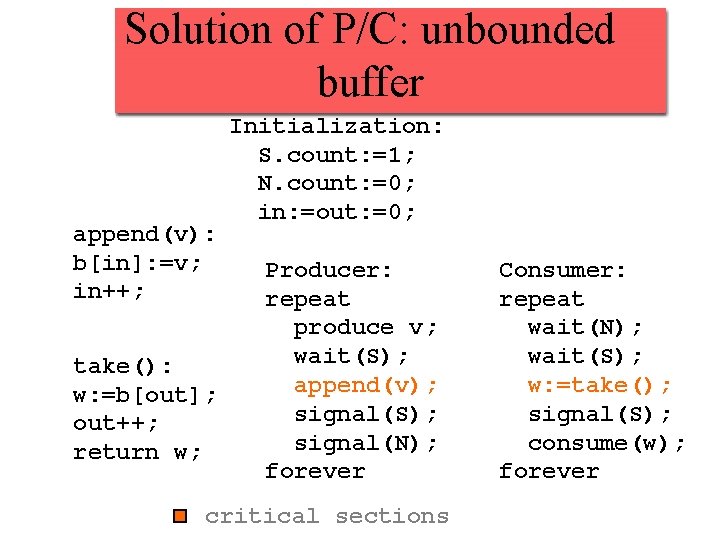 Solution of P/C: unbounded buffer

Initialization:
S.count:=1;
N.count:=0;
in:=out:=0;

append(v):
b[in]:=v;
in++;

take():
w:=b[out];
out++;
return w;

Producer:
repeat
produce v;
wait(S);
append(v);
signal(S);
signal(N);
forever

Consumer:
repeat
wait(N);
wait(S);
w:=take();
signal(S);
consume(w);
forever

critical sections